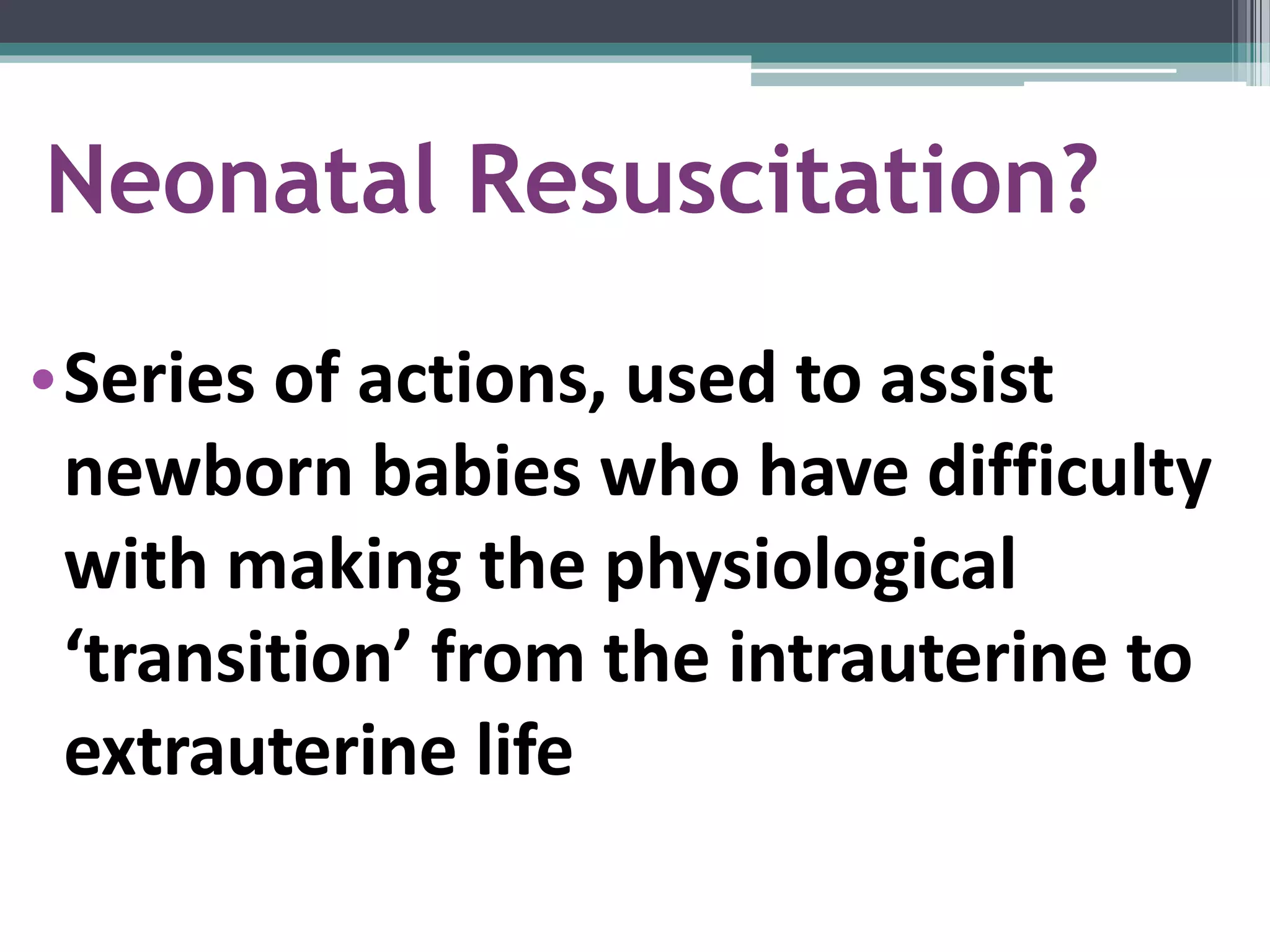 Neonatal Resuscitation?

• Series of actions, used to assist newborn babies who have difficulty with making the physiological ‘transition’ from the intrauterine to extrauterine life